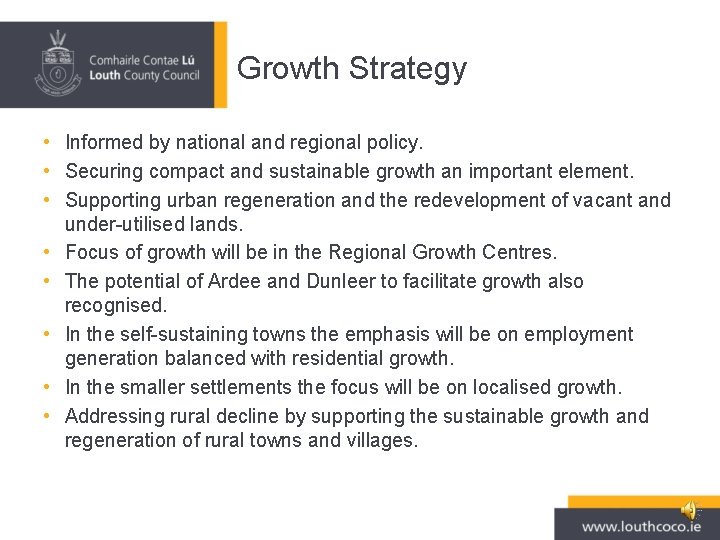 Comhairle Contae Lú
Louth County Council

Growth Strategy

• Informed by national and regional policy.
• Securing compact and sustainable growth an important element.
• Supporting urban regeneration and the redevelopment of vacant and under-utilised lands.
• Focus of growth will be in the Regional Growth Centres.
• The potential of Ardee and Dunleer to facilitate growth also recognised.
• In the self-sustaining towns the emphasis will be on employment generation balanced with residential growth.
• In the smaller settlements the focus will be on localised growth.
• Addressing rural decline by supporting the sustainable growth and regeneration of rural towns and villages.

www.louthcoco.ie